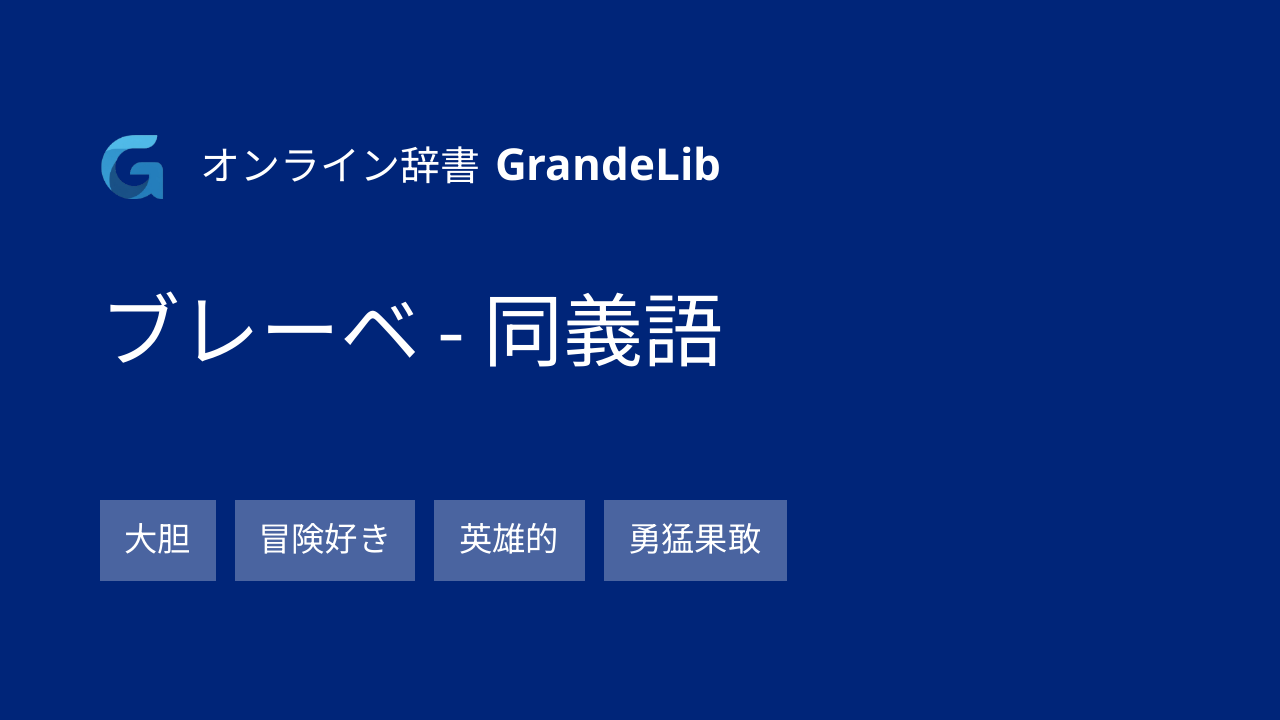 オンライン辞書 GrandeLib

ブレーベ - 同義語

大胆

冒険好き

英雄的

勇猛果敢